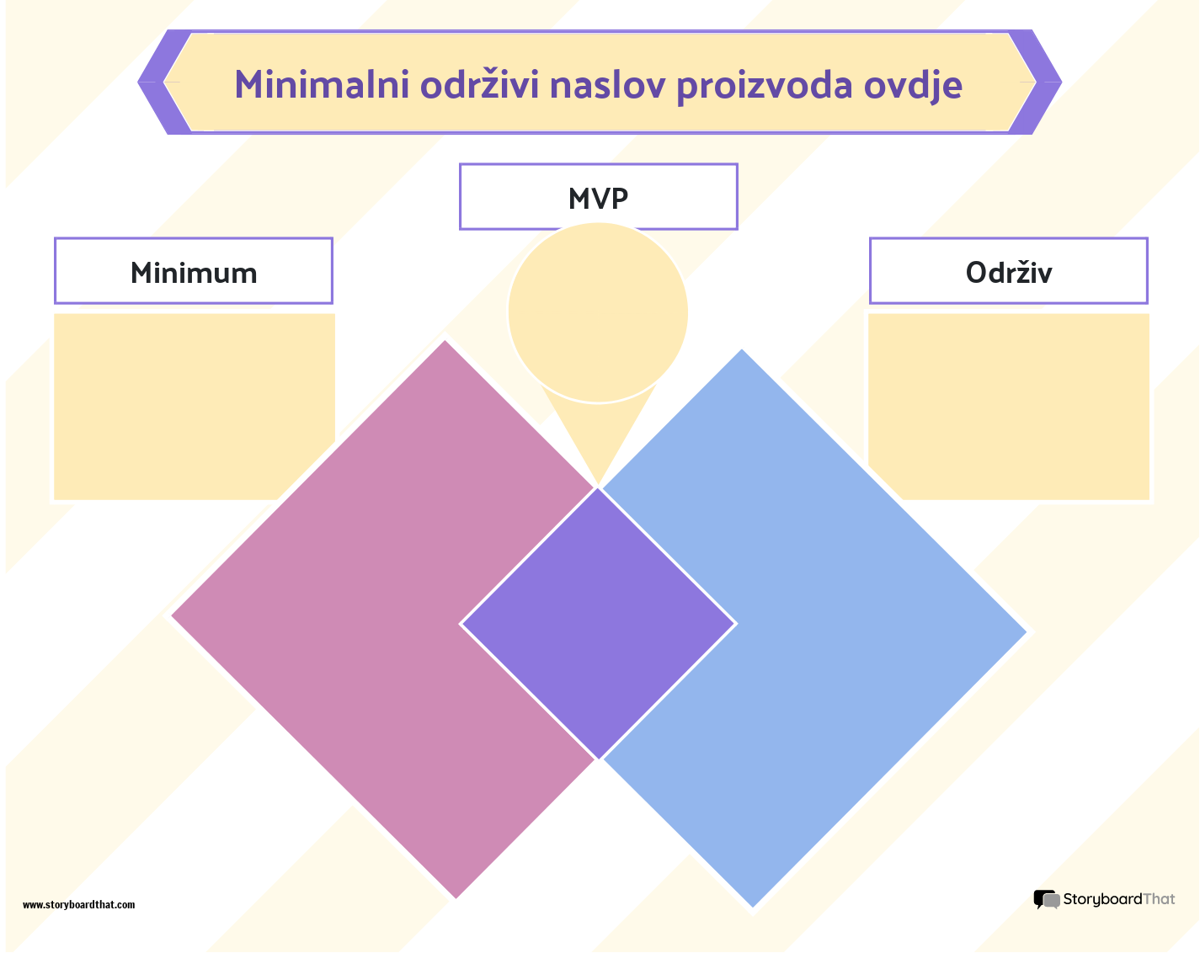 Minimalni održivi naslov proizvoda ovdje

MVP

Minimum

Održiv

www.storyboardthat.com

StoryboardThat